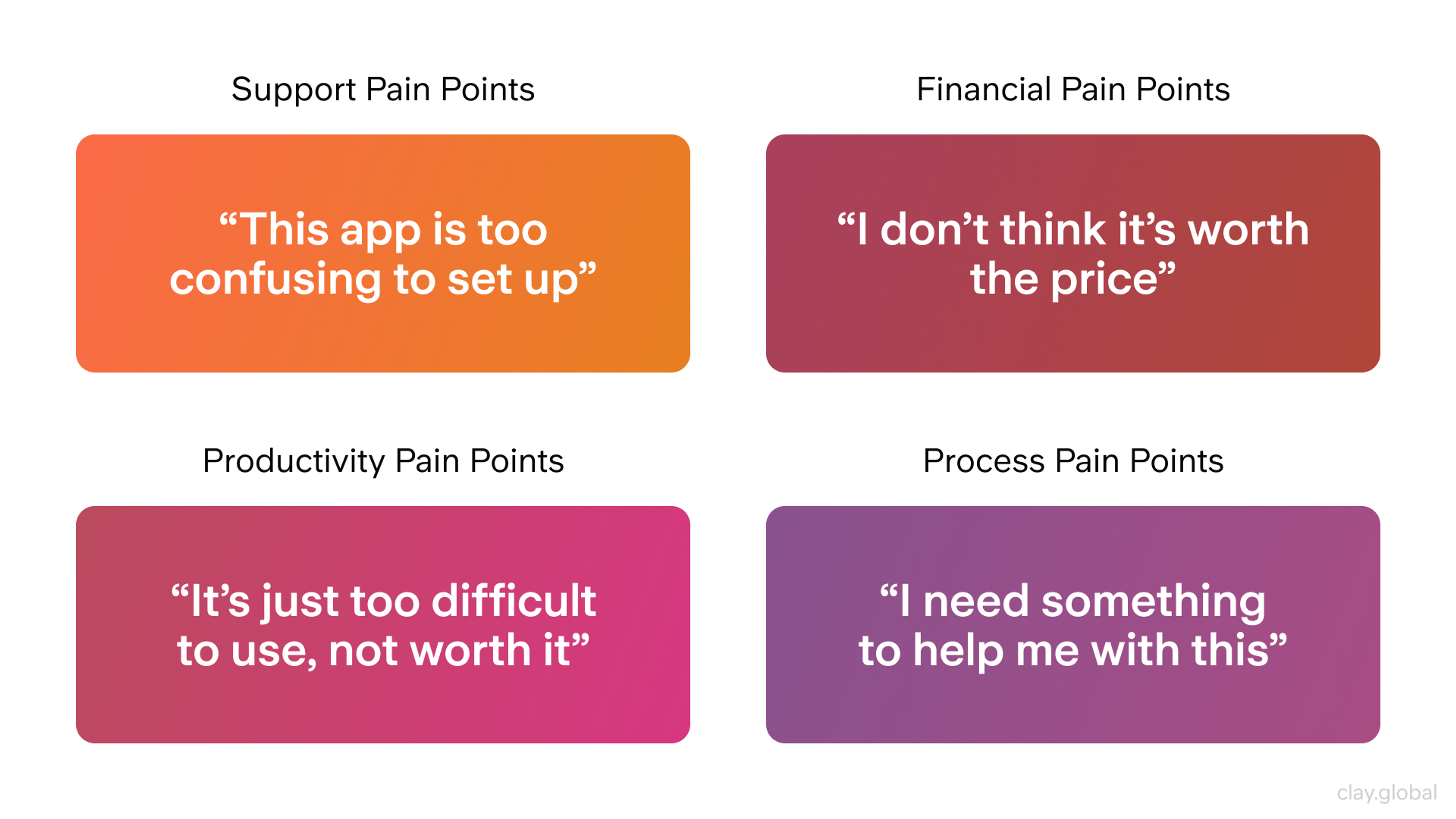 Support Pain Points

“This app is too confusing to set up”

Financial Pain Points

“I don’t think it’s worth the price”

Productivity Pain Points

“It’s just too difficult to use, not worth it”

Process Pain Points

“I need something to help me with this”

clay.global